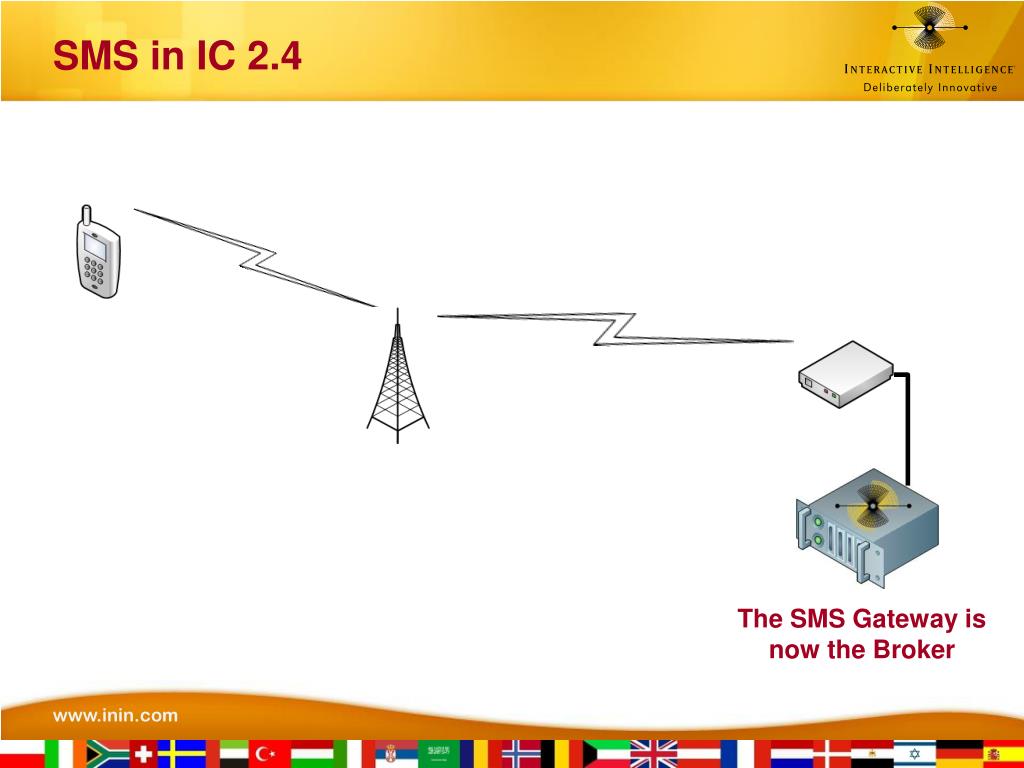 SMS in IC 2.4

INTERACTIVE INTELLIGENCE
Deliberately Innovative

The SMS Gateway is now the Broker

www.inin.com